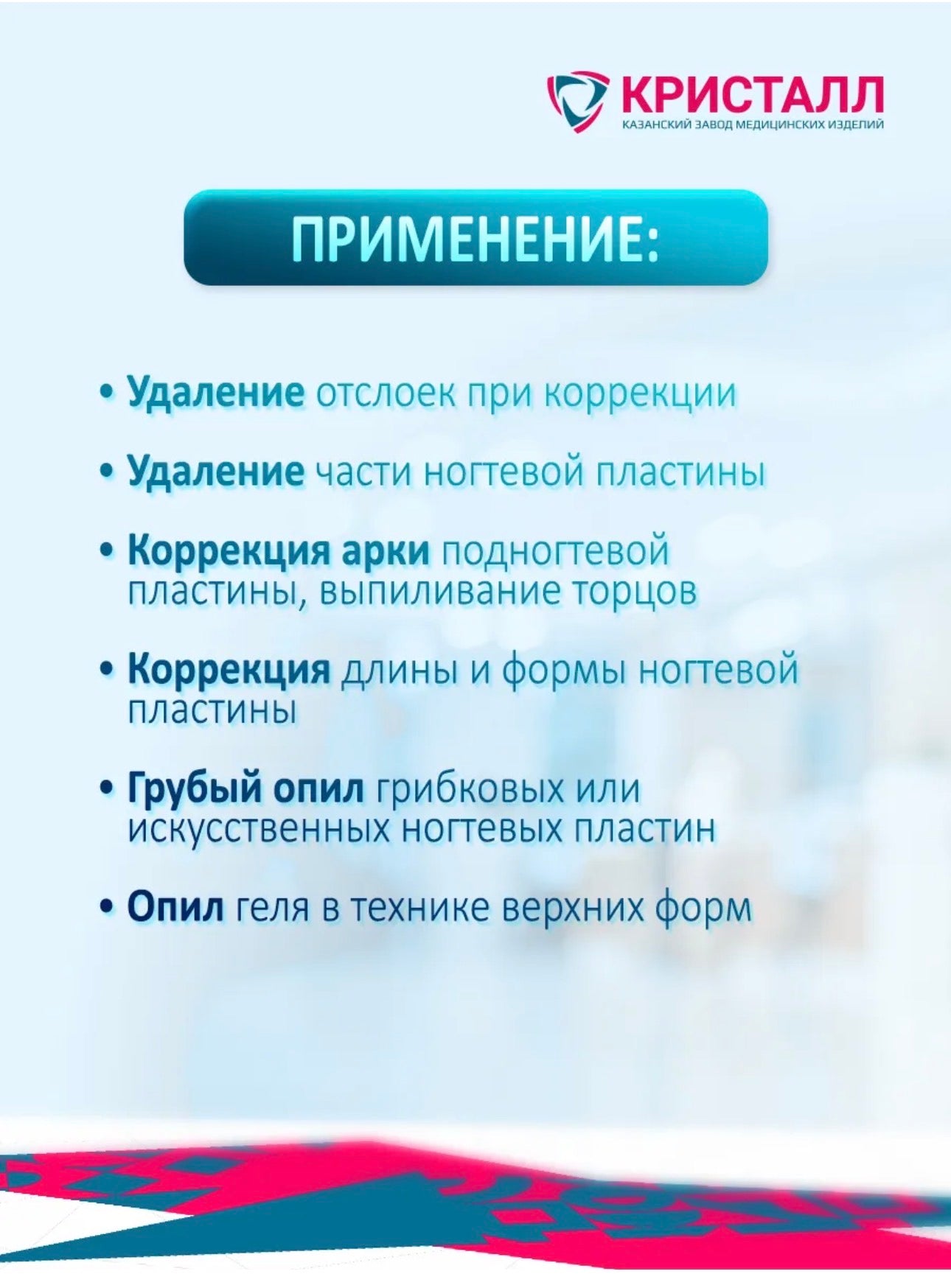 КРИСТАЛЛ
КАЗАНСКИЙ ЗАВОД МЕДИЦИНСКИХ ИЗДЕЛИЙ

ПРИМЕНЕНИЕ:

• Удаление отслоек при коррекции

• Удаление части ногтевой пластины

• Коррекция арки подногтевой пластины, выпиливание торцов

• Коррекция длины и формы ногтевой пластины

• Грубый опил грибковых или искусственных ногтевых пластин

• Опил геля в технике верхних форм